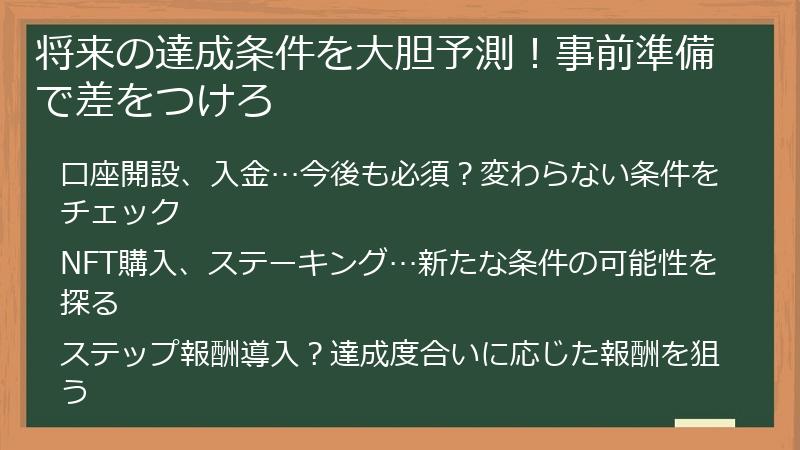 将来の達成条件を大胆予測！事前準備で差をつけろ

口座開設、入金…今後も必須？変わらない条件をチェック

NFT購入、ステーキング…新たな条件の可能性を探る

ステップ報酬導入？達成度合いに応じた報酬を狙う